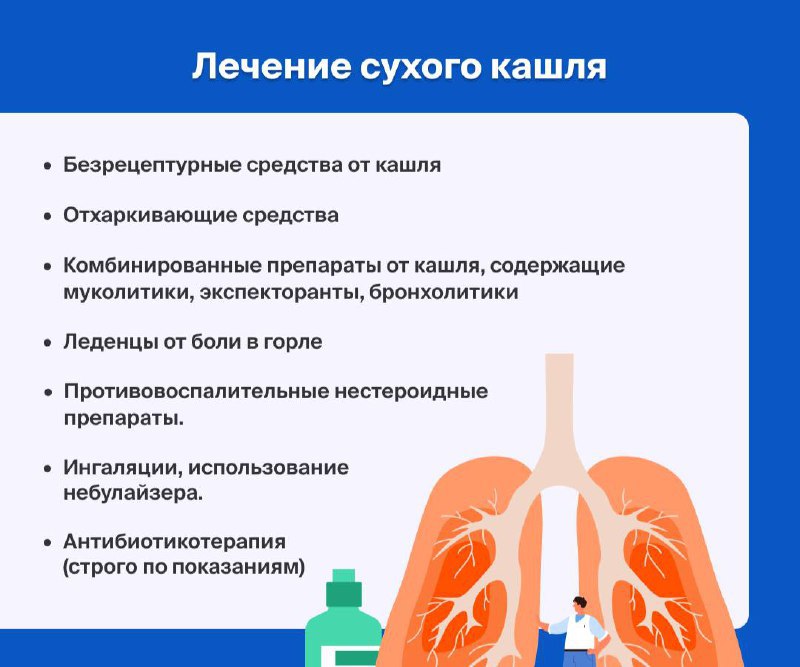 Лечение сухого кашля

• Безрецептурные средства от кашля

• Отхаркивающие средства

• Комбинированные препараты от кашля, содержащие муколитики, экспекторанты, бронхолитики

• Леденцы от боли в горле

• Противовоспалительные нестероидные препараты.

• Ингаляции, использование небулайзера.

• Антибиотикотерапия (строго по показаниям)